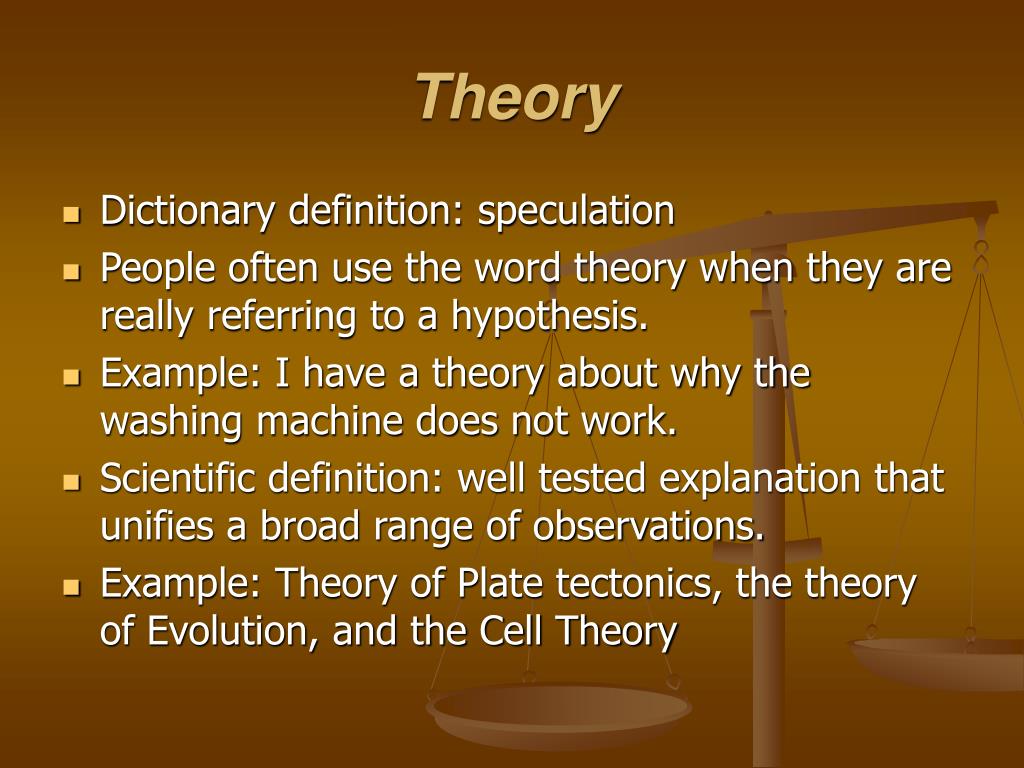 Theory

- Dictionary definition: speculation
- People often use the word theory when they are really referring to a hypothesis.
- Example: I have a theory about why the washing machine does not work.
- Scientific definition: well tested explanation that unifies a broad range of observations.
- Example: Theory of Plate tectonics, the theory of Evolution, and the Cell Theory